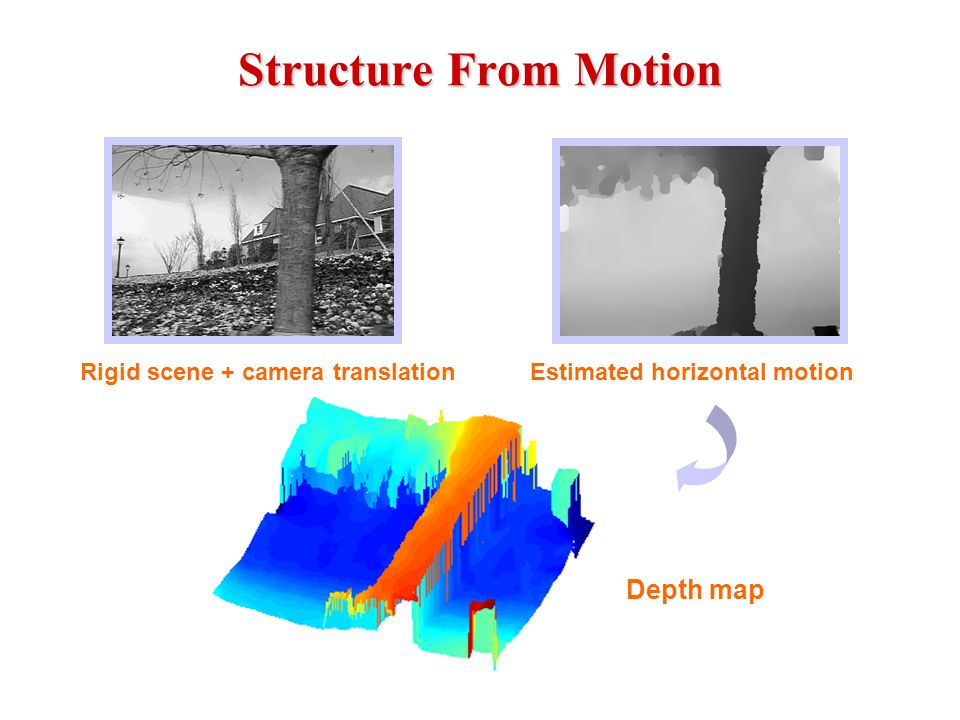 Structure From Motion

Rigid scene + camera translation

Estimated horizontal motion

Depth map